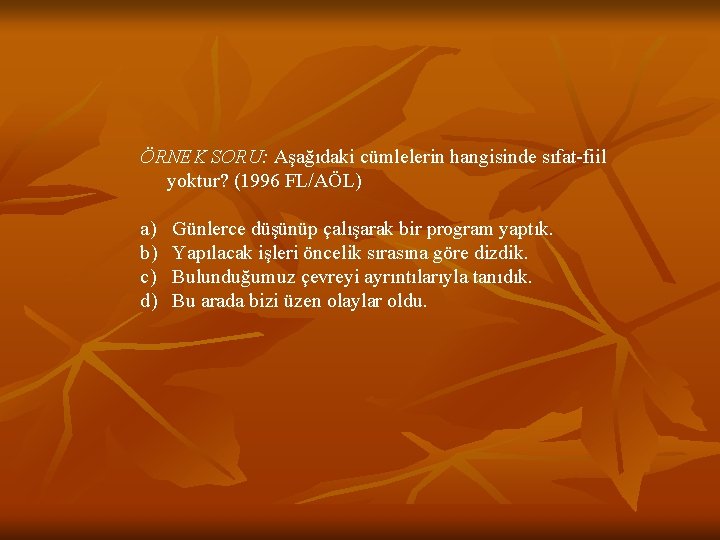 ÖRNEK SORU: Aşağıdaki cümlelerin hangisinde sıfat-fiil yoktur? (1996 FL/AÖL)

a) Günlerce düşünüp çalışarak bir program yaptık.
b) Yapılacak işleri öncelik sırasına göre dizdik.
c) Bulunduğumuz çevreyi ayrıntılarıyla tanıdık.
d) Bu arada bizi üzen olaylar oldu.